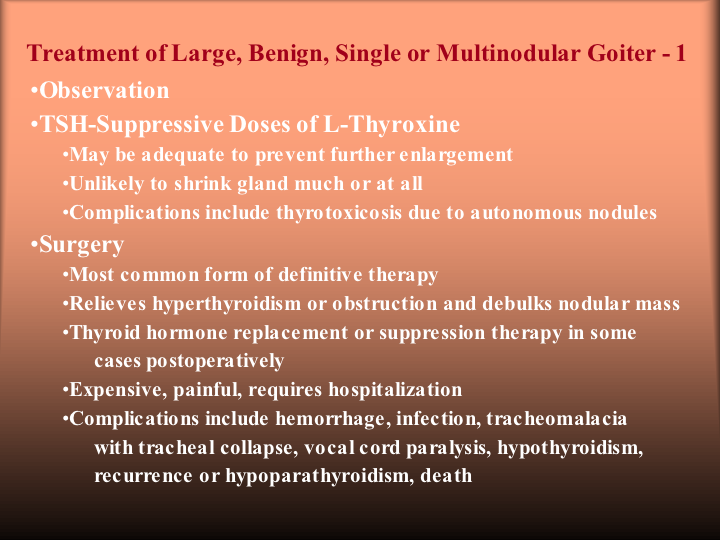 Treatment of Large, Benign, Single or Multinodular Goiter - 1

•Observation

•TSH-Suppressive Doses of L-Thyroxine

•May be adequate to prevent further enlargement

•Unlikely to shrink gland much or at all

•Complications include thyrotoxicosis due to autonomous nodules

•Surgery

•Most common form of definitive therapy

•Relieves hyperthyroidism or obstruction and debulks nodular mass

•Thyroid hormone replacement or suppression therapy in some cases postoperatively

•Expensive, painful, requires hospitalization

•Complications include hemorrhage, infection, tracheomalacia with tracheal collapse, vocal cord paralysis, hypothyroidism, recurrence or hypoparathyroidism, death